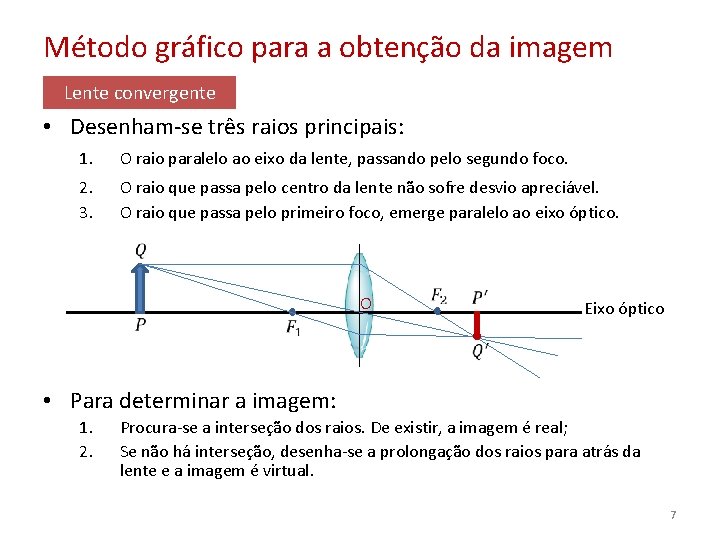 Método gráfico para a obtenção da imagem

Lente convergente

• Desenham-se três raios principais:

1. O raio paralelo ao eixo da lente, passando pelo segundo foco.
2. O raio que passa pelo centro da lente não sofre desvio apreciável.
3. O raio que passa pelo primeiro foco, emerge paralelo ao eixo óptico.

Q
P
$F_1$
O
$F_2$
P'
Q'
Eixo óptico

• Para determinar a imagem:

1. Procura-se a interseção dos raios. De existir, a imagem é real;
2. Se não há interseção, desenha-se a prolongação dos raios para atrás da lente e a imagem é virtual.

7